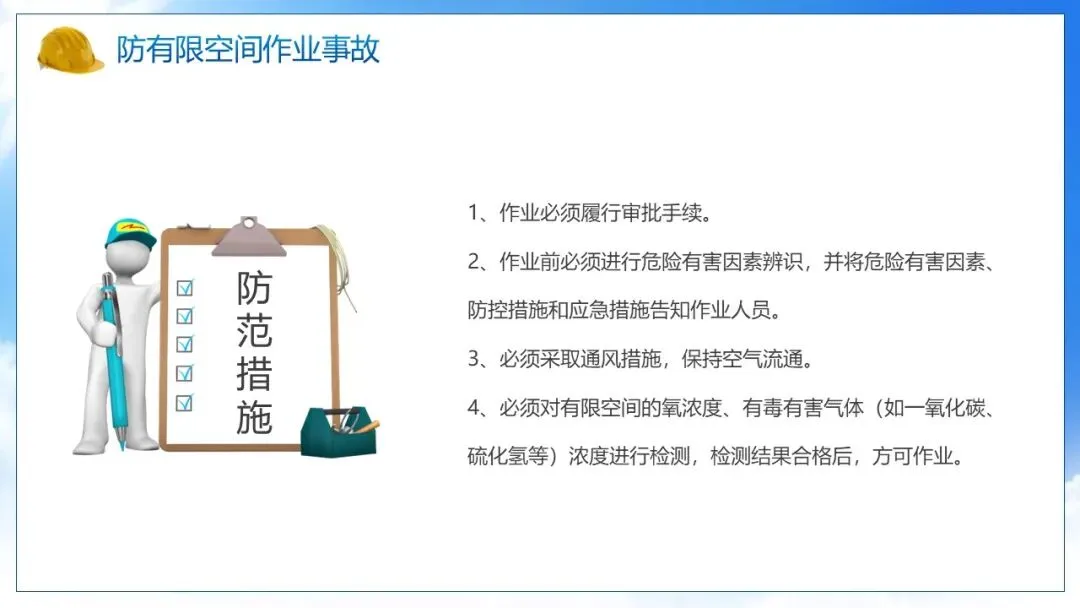 防有限空间作业事故

防范措施

1、作业必须履行审批手续。

2、作业前必须进行危险有害因素辨识，并将危险有害因素、防控措施和应急措施告知作业人员。

3、必须采取通风措施，保持空气流通。

4、必须对有限空间的氧浓度、有毒有害气体（如一氧化碳、硫化氢等）浓度进行检测，检测结果合格后，方可作业。